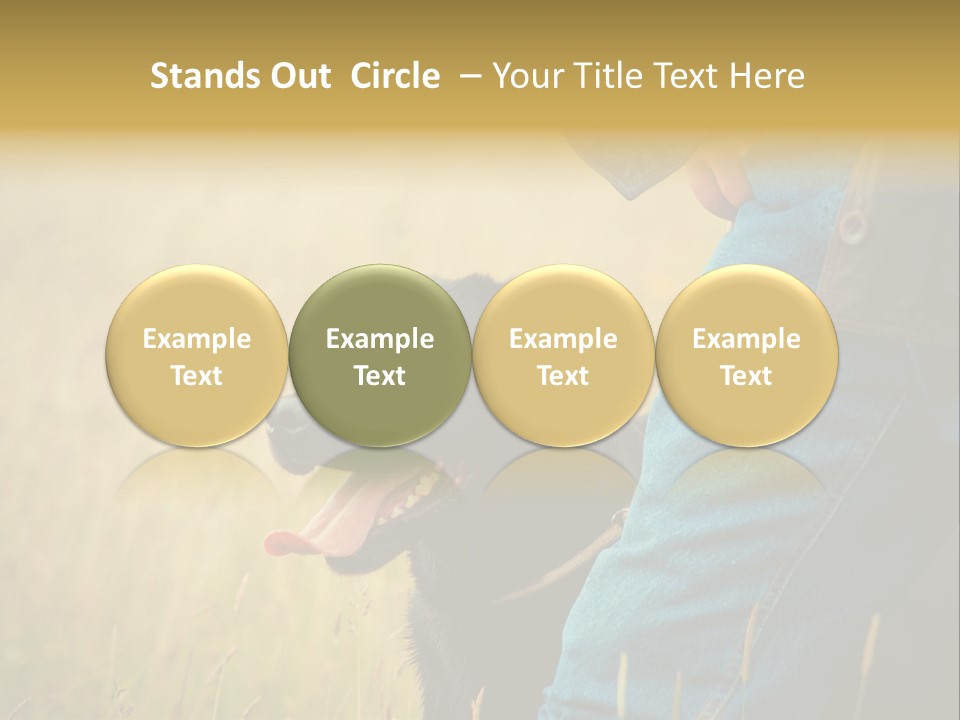 Stands Out Circle – Your Title Text Here

Example Text

Example Text

Example Text

Example Text